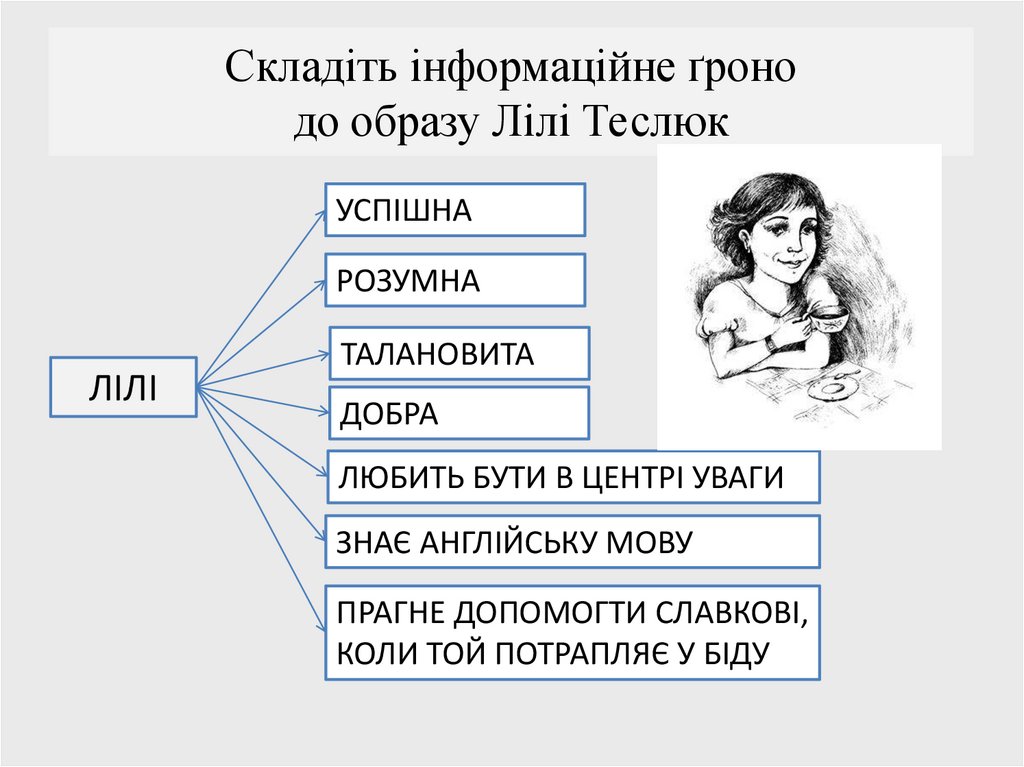 Складіть інформаційне ґроно до образу Лілі Теслюк

ЛІЛІ

УСПІШНА

РОЗУМНА

ТАЛАНОВИТА

ДОБРА

ЛЮБИТЬ БУТИ В ЦЕНТРІ УВАГИ

ЗНАЄ АНГЛІЙСЬКУ МОВУ

ПРАГНЕ ДОПОМОГТИ СЛАВКОВІ, КОЛИ ТОЙ ПОТРАПЛЯЄ У БІДУ